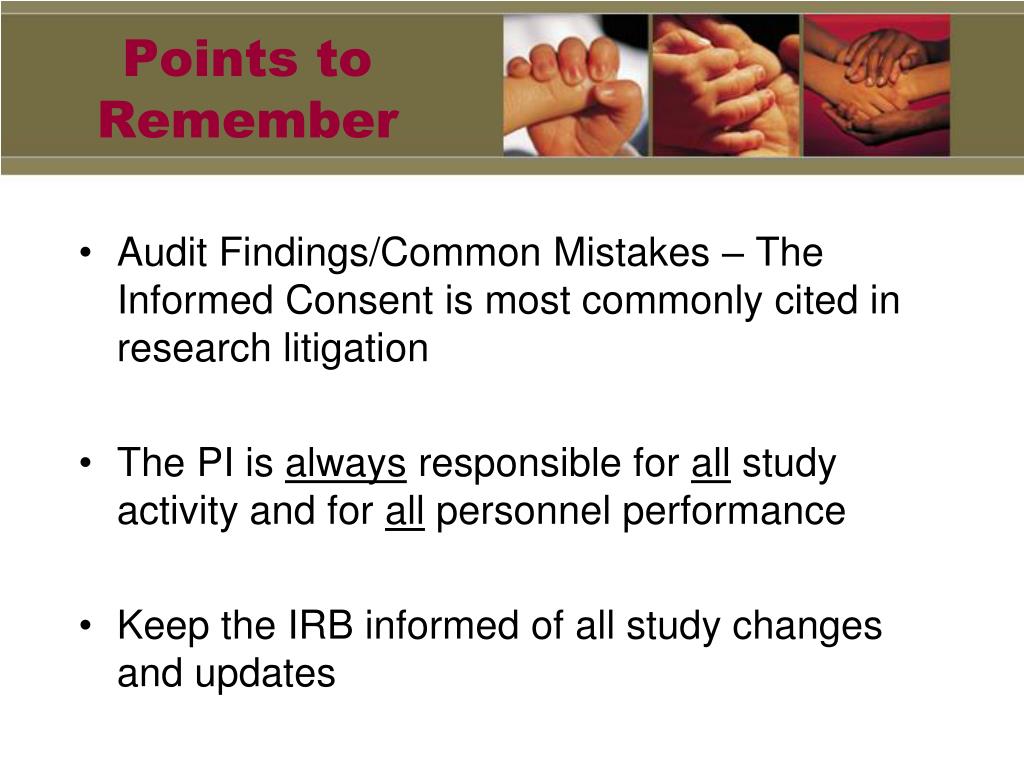 Points to Remember

• Audit Findings/Common Mistakes – The Informed Consent is most commonly cited in research litigation

• The PI is always responsible for all study activity and for all personnel performance

• Keep the IRB informed of all study changes and updates